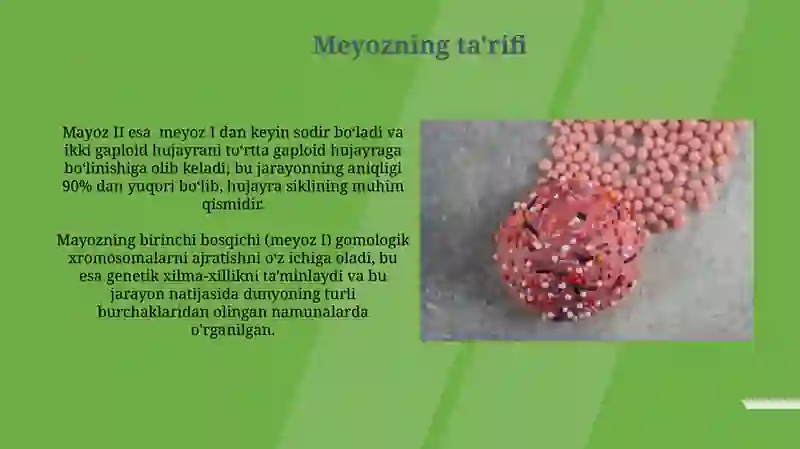 Meyozning ta'rifi

Mayoz II esa meyoz I dan keyin sodir bo'ladi va ikki gaploid hujayrani to'rtta gaploid hujayraga bo'linishiga olib keladi, bu jarayonning aniqligi 90% dan yuqori bo'lib, hujayra siklining muhim qismidir.

Mayozning birinchi bosqichi (meyoz I) gomologik xromosomalarni ajratishni o'z ichiga oladi, bu esa genetik xilma-xillikni ta'minlaydi va bu jarayon natijasida dunyoning turli burchaklaridan olingan namunalarda o'rganilgan.